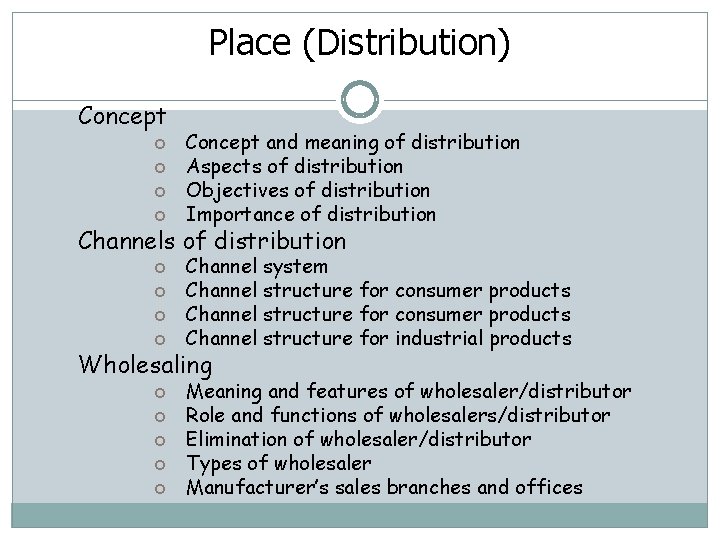 Place (Distribution)

Concept
- Concept and meaning of distribution
- Aspects of distribution
- Objectives of distribution
- Importance of distribution

Channels of distribution
- Channel system
- Channel structure for consumer products
- Channel structure for consumer products
- Channel structure for industrial products

Wholesaling
- Meaning and features of wholesaler/distributor
- Role and functions of wholesalers/distributor
- Elimination of wholesaler/distributor
- Types of wholesaler
- Manufacturer's sales branches and offices